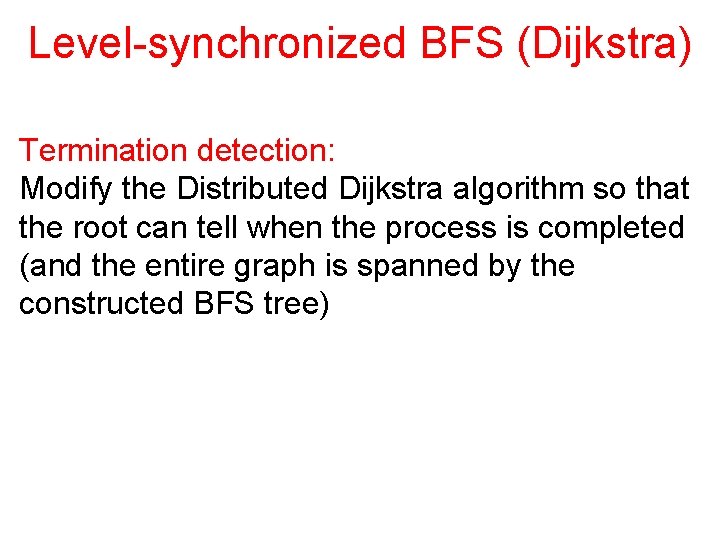 Level-synchronized BFS (Dijkstra)

Termination detection:
Modify the Distributed Dijkstra algorithm so that the root can tell when the process is completed (and the entire graph is spanned by the constructed BFS tree)